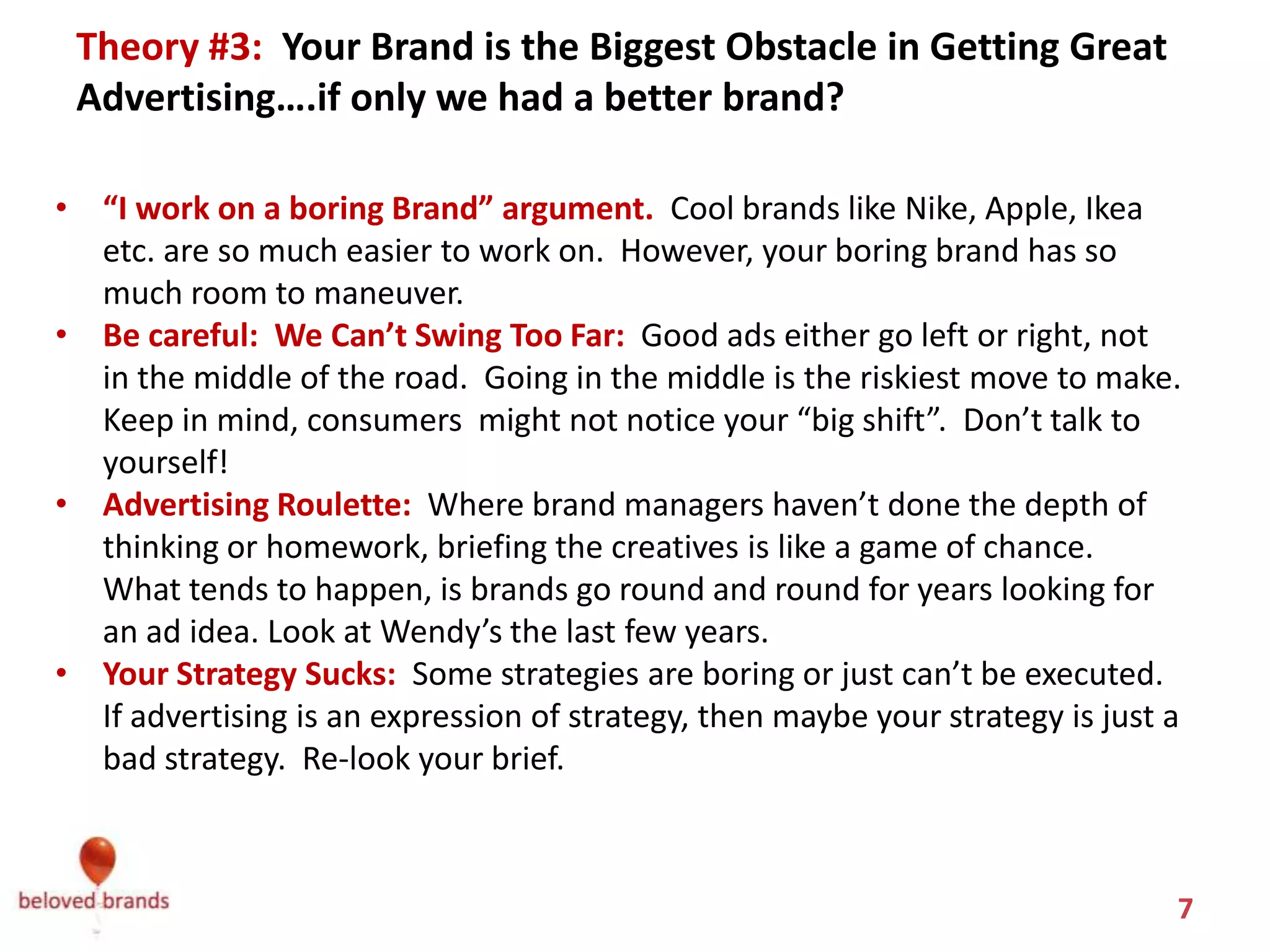 Theory #3: Your Brand is the Biggest Obstacle in Getting Great Advertising….if only we had a better brand?

• “I work on a boring Brand” argument. Cool brands like Nike, Apple, Ikea etc. are so much easier to work on. However, your boring brand has so much room to maneuver.
• Be careful: We Can’t Swing Too Far: Good ads either go left or right, not in the middle of the road. Going in the middle is the riskiest move to make. Keep in mind, consumers might not notice your “big shift”. Don’t talk to yourself!
• Advertising Roulette: Where brand managers haven’t done the depth of thinking or homework, briefing the creatives is like a game of chance. What tends to happen, is brands go round and round for years looking for an ad idea. Look at Wendy’s the last few years.
• Your Strategy Sucks: Some strategies are boring or just can’t be executed. If advertising is an expression of strategy, then maybe your strategy is just a bad strategy. Re-look your brief.

beloved brands

7